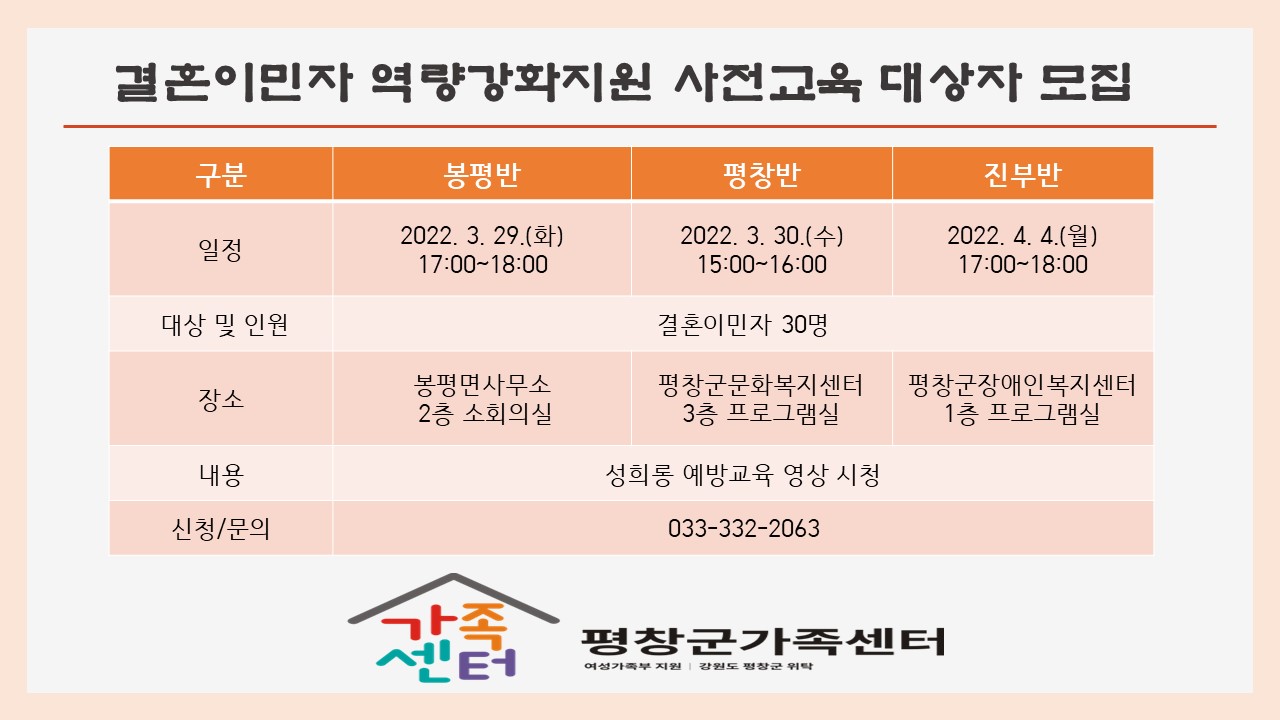 결혼이민자 역량강화지원 사전교육 대상자 모집

| 구분 | 봉평반 | 평창반 | 진부반 |
|---|---|---|---|
| 일정 | 2022. 3. 29.(화) 17:00~18:00 | 2022. 3. 30.(수) 15:00~16:00 | 2022. 4. 4.(월) 17:00~18:00 |
| 대상 및 인원 | 결혼이민자 30명 | | |
| 장소 | 봉평면사무소 2층 소회의실 | 평창군문화복지센터 3층 프로그램실 | 평창군장애인복지센터 1층 프로그램실 |
| 내용 | 성희롱 예방교육 영상 시청 | | |
| 신청/문의 | 033-332-2063 | | |

가족센터

평창군가족센터

여성가족부 지원 | 강원도 평창군 위탁